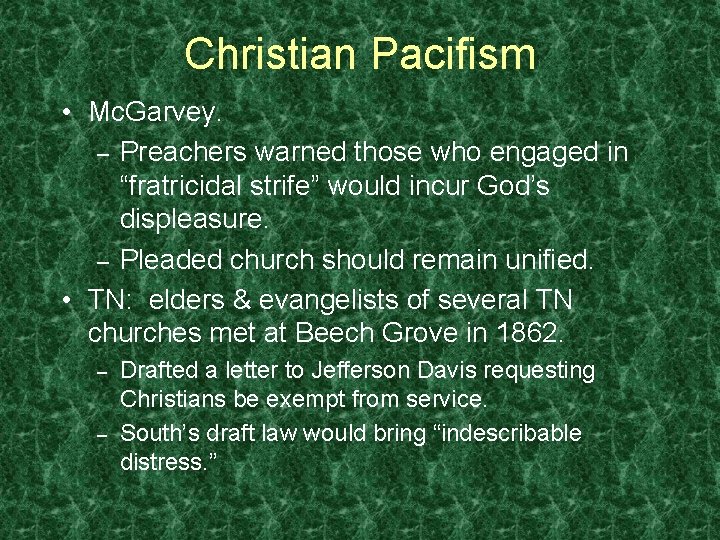 Christian Pacifism

• McGarvey.

– Preachers warned those who engaged in “fratricidal strife” would incur God’s displeasure.

– Pleaded church should remain unified.

• TN: elders & evangelists of several TN churches met at Beech Grove in 1862.

– Drafted a letter to Jefferson Davis requesting Christians be exempt from service.

– South’s draft law would bring “indescribable distress.”